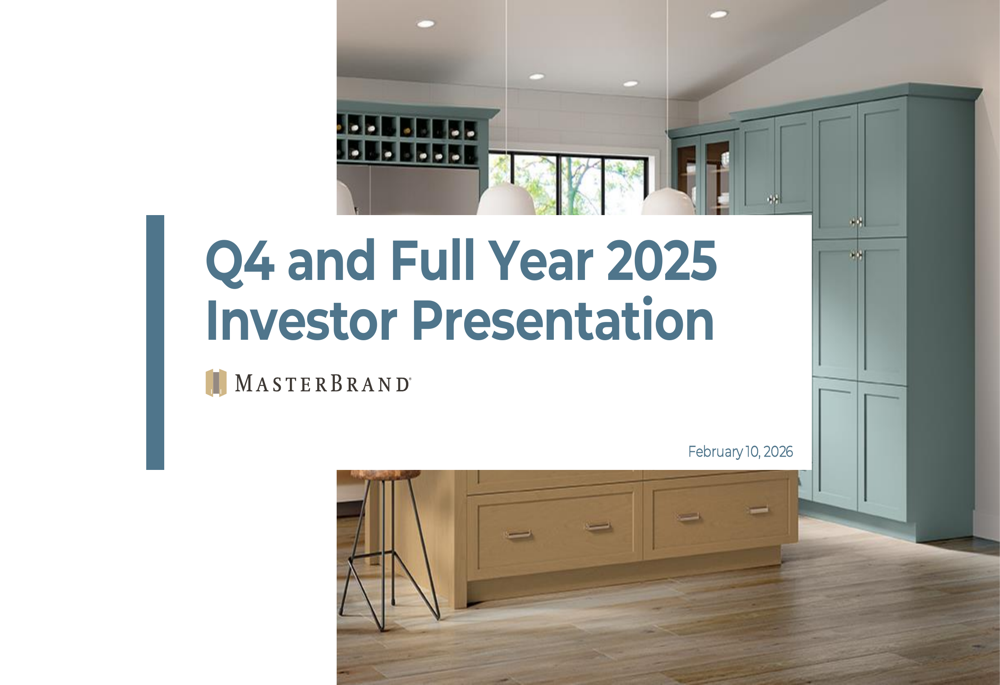 Q4 and Full Year 2025 Investor Presentation

MASTERBRAND

February 10, 2026